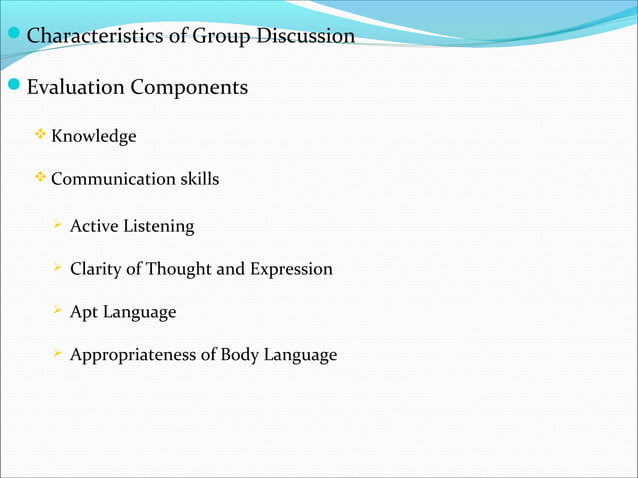 Characteristics of Group Discussion

Evaluation Components

Knowledge

Communication skills

Active Listening

Clarity of Thought and Expression

Apt Language

Appropriateness of Body Language